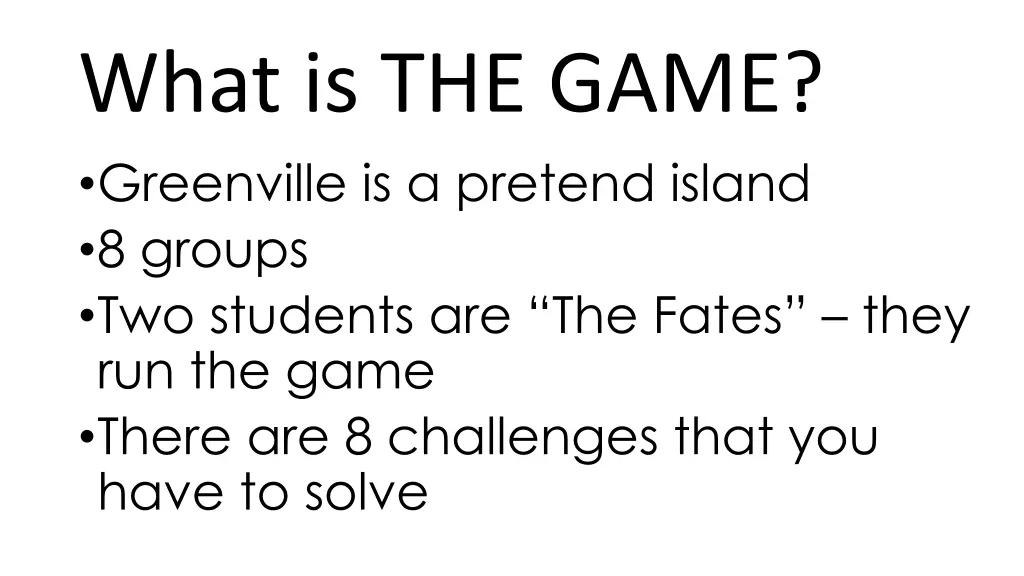 What is THE GAME?

•Greenville is a pretend island
•8 groups
•Two students are “The Fates” – they run the game
•There are 8 challenges that you have to solve